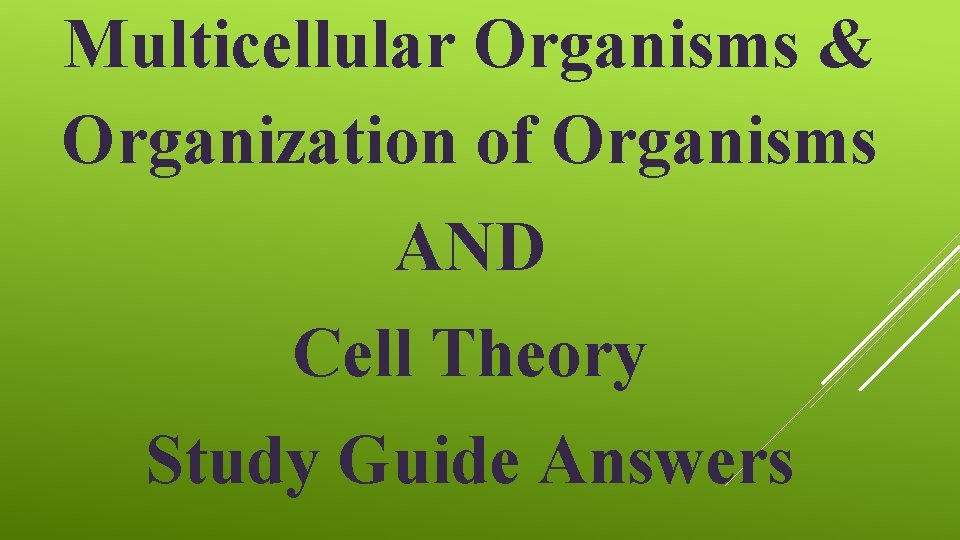 Multicellular Organisms &
Organization of Organisms
AND
Cell Theory
Study Guide Answers